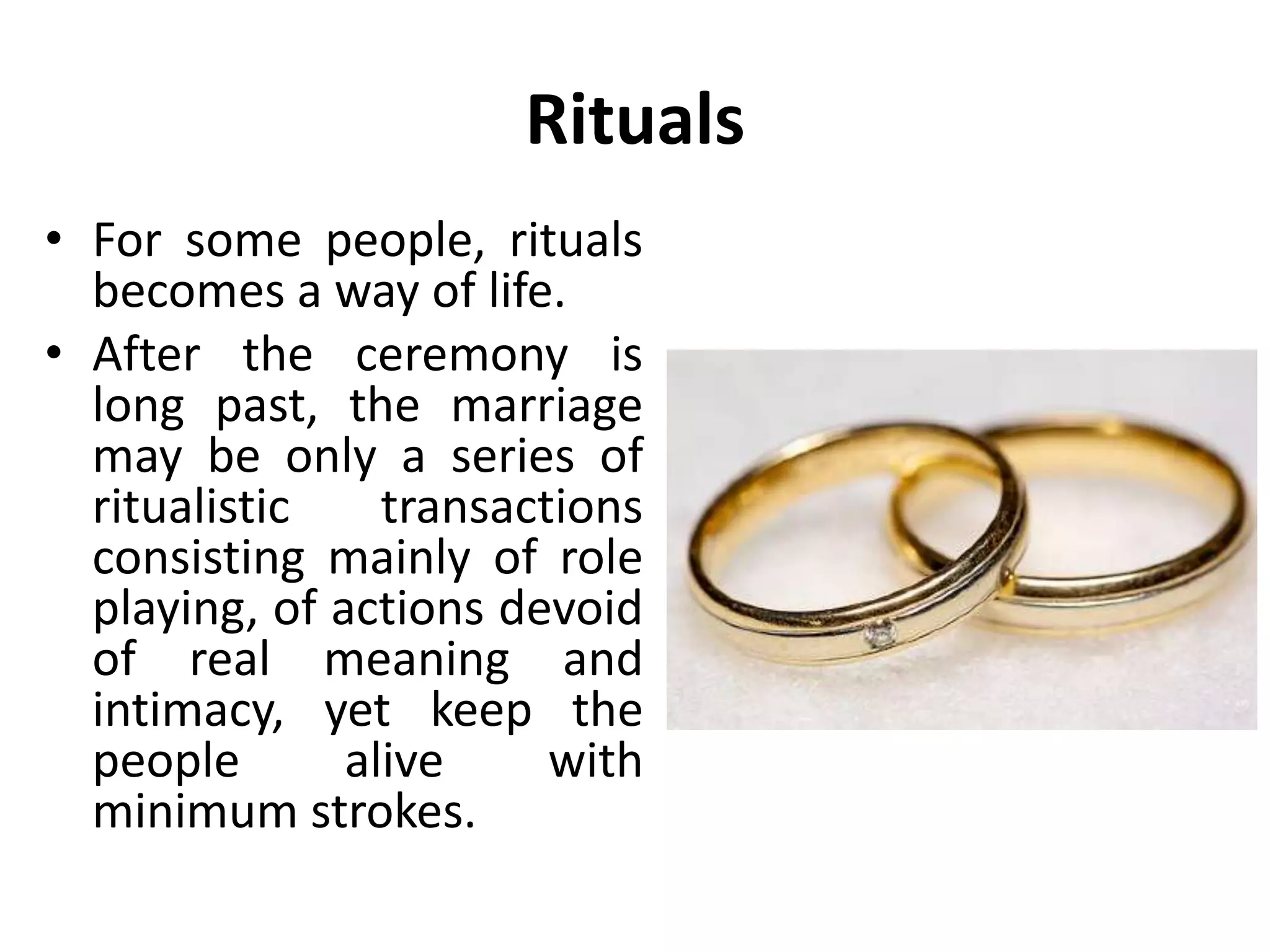 Rituals

• For some people, rituals becomes a way of life.
• After the ceremony is long past, the marriage may be only a series of ritualistic transactions consisting mainly of role playing, of actions devoid of real meaning and intimacy, yet keep the people alive with minimum strokes.